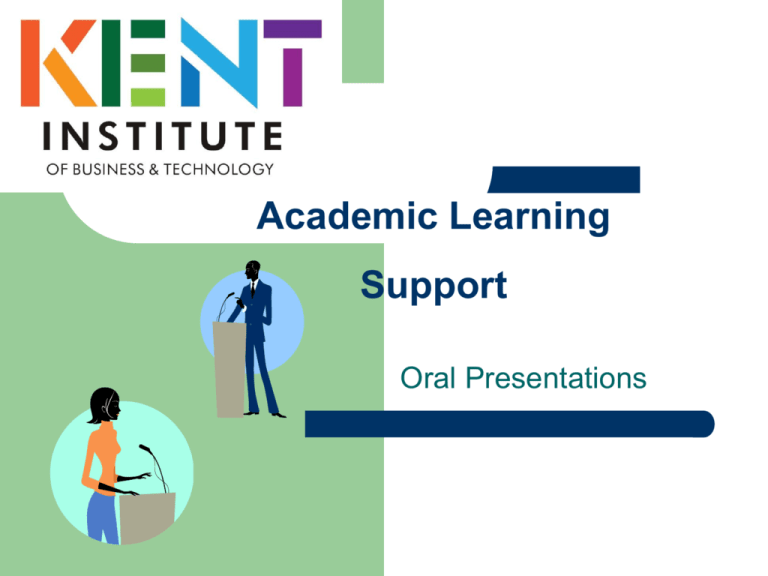 KENT
INSTITUTE
OF BUSINESS & TECHNOLOGY

Academic Learning Support

Oral Presentations